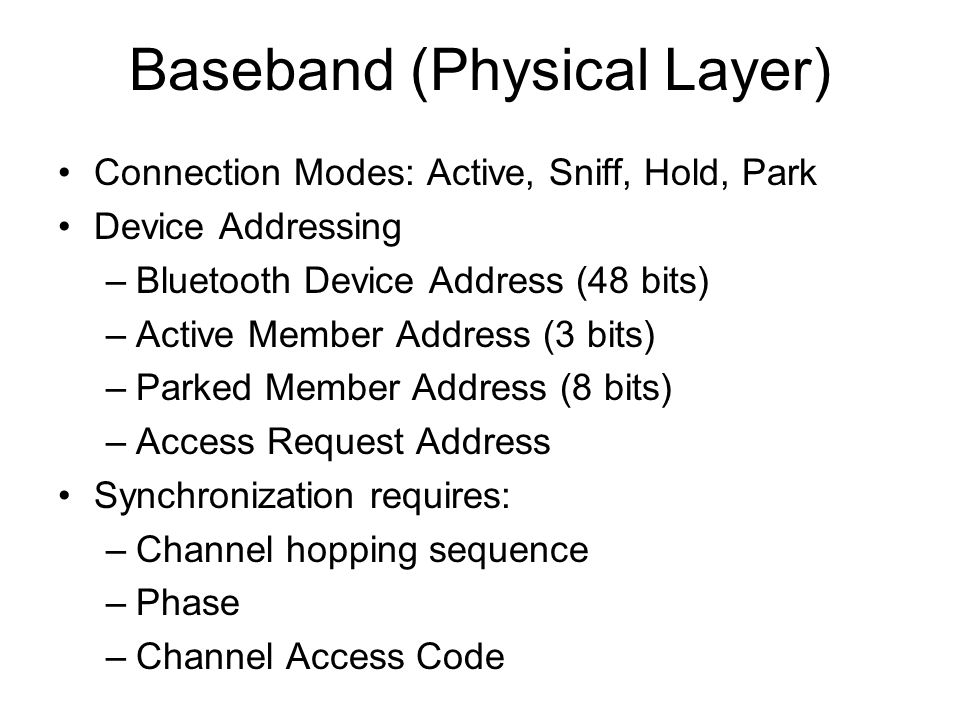 Baseband (Physical Layer)

• Connection Modes: Active, Sniff, Hold, Park
• Device Addressing
– Bluetooth Device Address (48 bits)
– Active Member Address (3 bits)
– Parked Member Address (8 bits)
– Access Request Address
• Synchronization requires:
– Channel hopping sequence
– Phase
– Channel Access Code